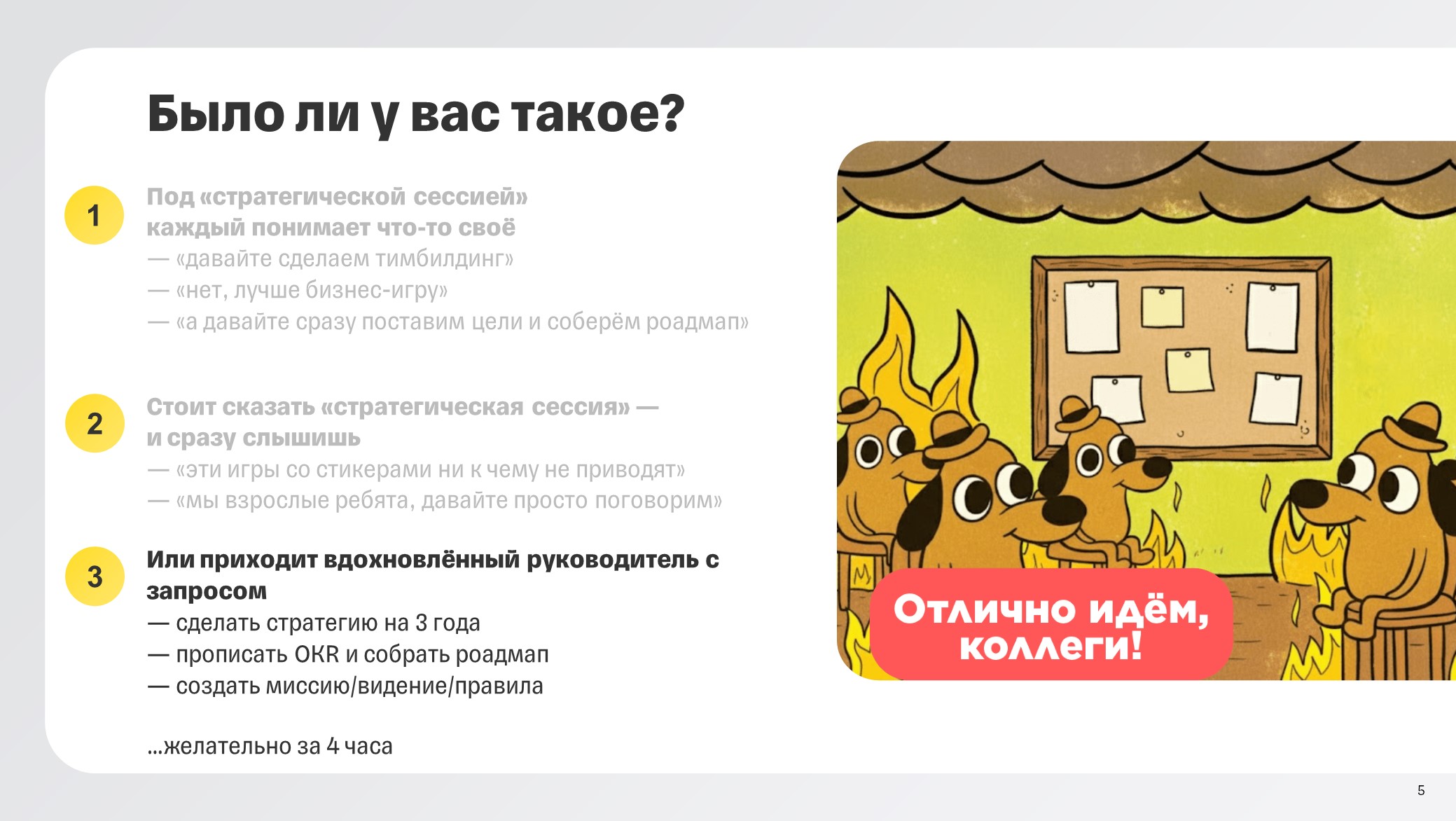 Было ли у вас такое?

1

Под «стратегической сессией» каждый понимает что-то своё
— «давайте сделаем тимбилдинг»
— «нет, лучше бизнес-игру»
— «а давайте сразу поставим цели и соберём роадмап»

2

Стоит сказать «стратегическая сессия» — и сразу слышишь
— «эти игры со стикерами ни к чему не приводят»
— «мы взрослые ребята, давайте просто поговорим»

3

Или приходит вдохновлённый руководитель с запросом
— сделать стратегию на 3 года
— прописать OKR и собрать роадмап
— создать миссию/видение/правила

...желательно за 4 часа

Отлично идём, коллеги!

5